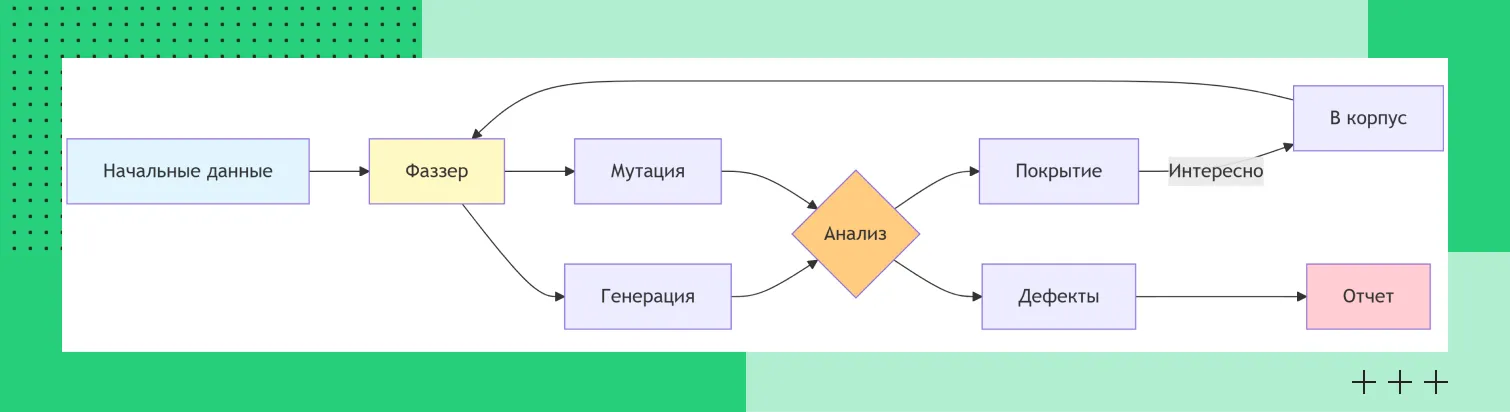 Начальные данные
Фаззер
Мутация
Генерация
Анализ
Покрытие
Интересно
В корпус
Дефекты
Отчет